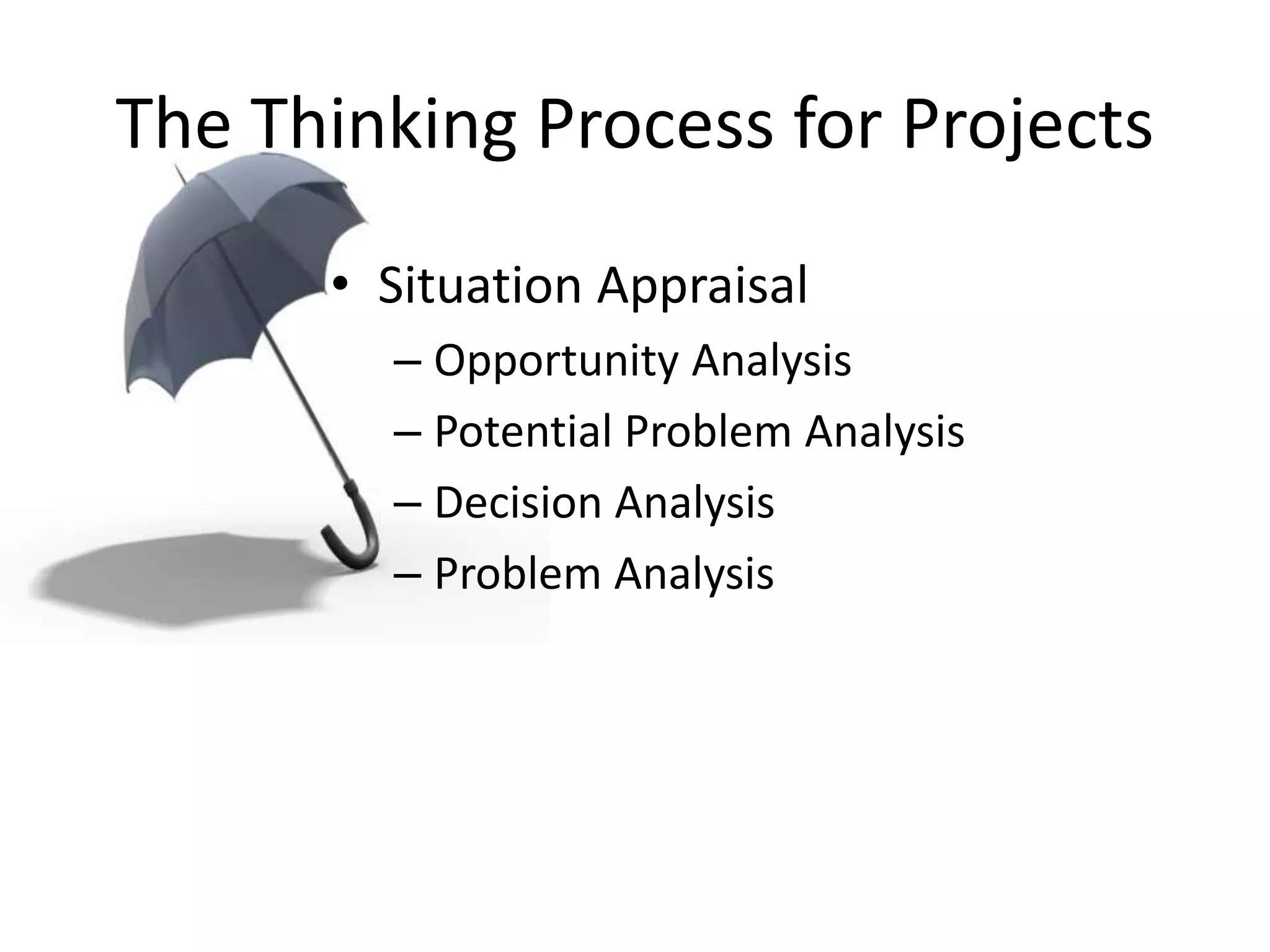 The Thinking Process for Projects

• Situation Appraisal
– Opportunity Analysis
– Potential Problem Analysis
– Decision Analysis
– Problem Analysis